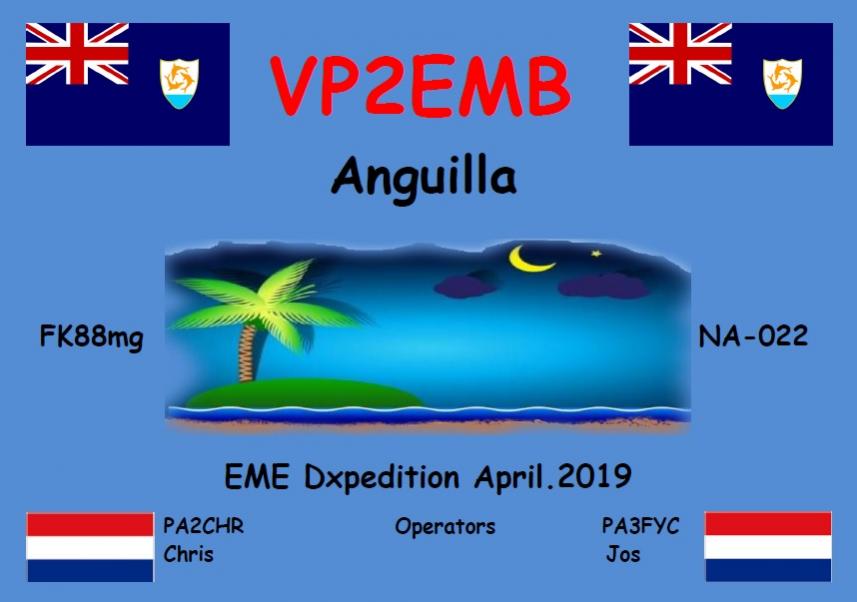 VP2EMB

Anguilla

FK88mg

NA-022

EME Dxpedition April.2019

PA2CHR
Chris

Operators

PA3FYC
Jos